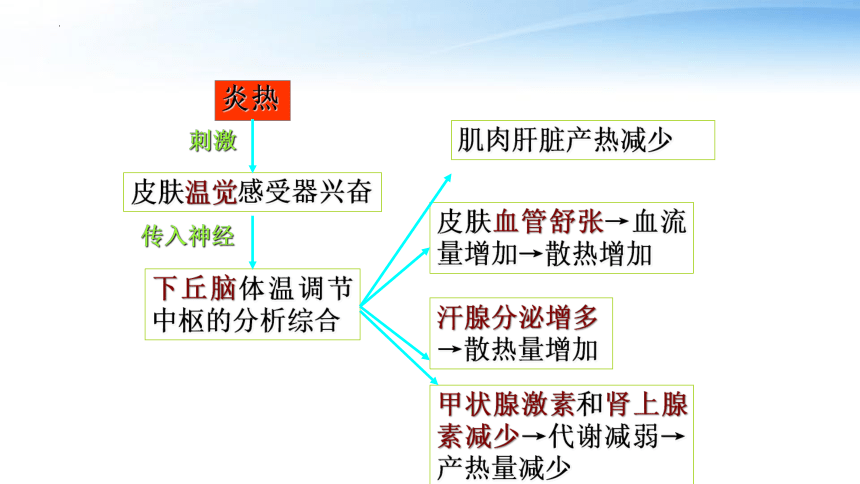 炎热

刺激

皮肤温觉感受器兴奋

传入神经

下丘脑体温调节中枢的分析综合

肌肉肝脏产热减少

皮肤血管舒张→血流量增加→散热增加

汗腺分泌增多→散热量增加

甲状腺激素和肾上腺素减少→代谢减弱→产热量减少